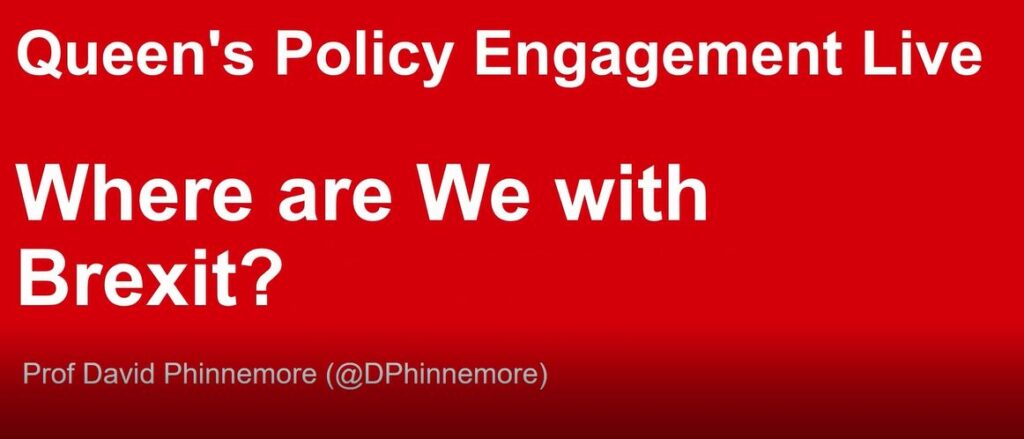 Queen's Policy Engagement Live

Where are We with Brexit?

Prof David Phinnemore (@DPhinnemore)